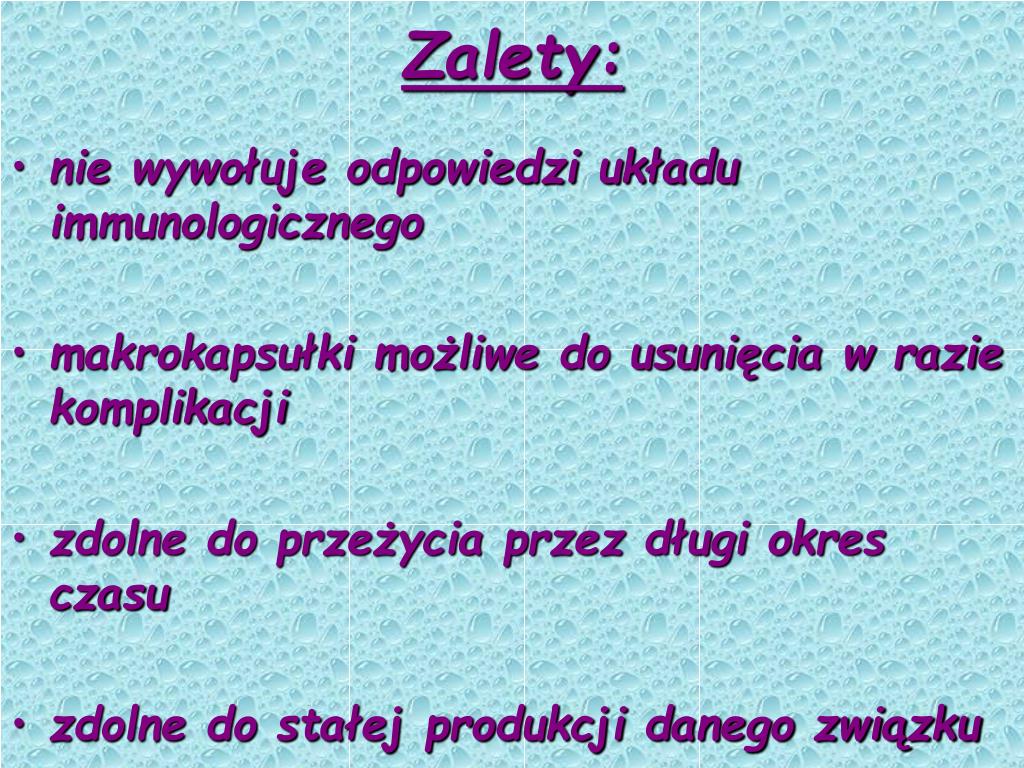 Zalety:

• nie wywołuje odpowiedzi układu immunologicznego

• makrokapsułki możliwe do usunięcia w razie komplikacji

• zdolne do przeżycia przez długi okres czasu

• zdolne do stałej produkcji danego związku